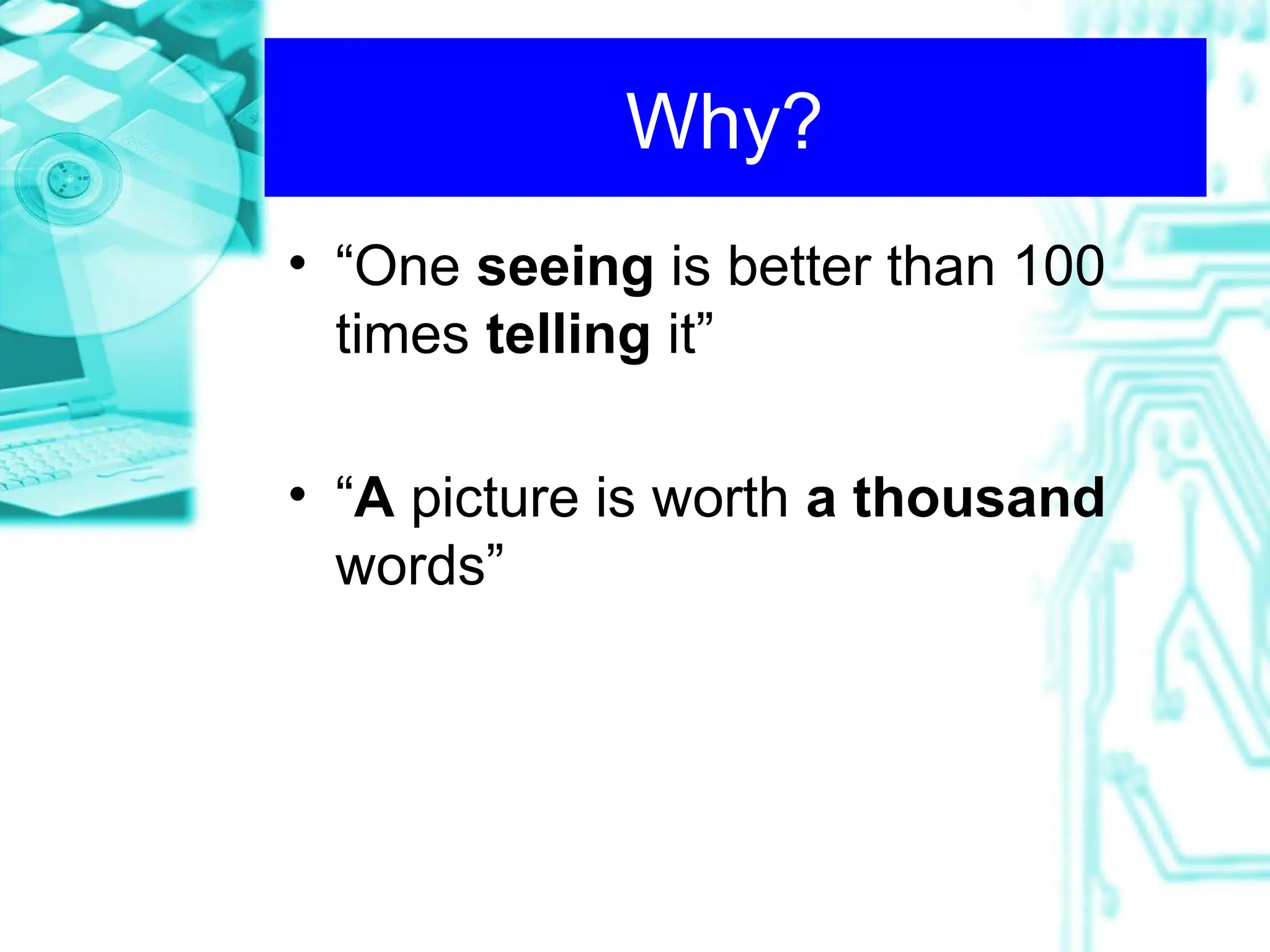 Why?

• “One seeing is better than 100 times telling it”

• “A picture is worth a thousand words”